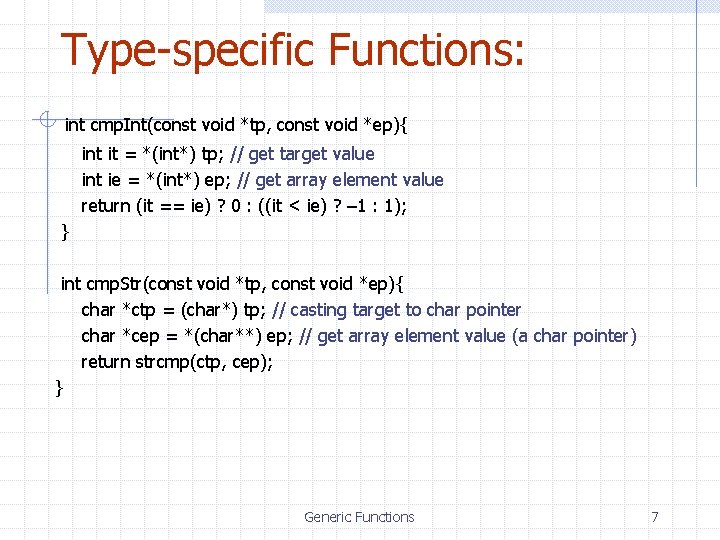 Type-specific Functions:

int cmpInt(const void *tp, const void *ep){
int it = *(int*) tp; // get target value
int ie = *(int*) ep; // get array element value
return (it == ie) ? 0 : ((it < ie) ? –1 : 1);
}

int cmpStr(const void *tp, const void *ep){
char *ctp = (char*) tp; // casting target to char pointer
char *cep = *(char**) ep; // get array element value (a char pointer)
return strcmp(ctp, cep);
}

Generic Functions

7